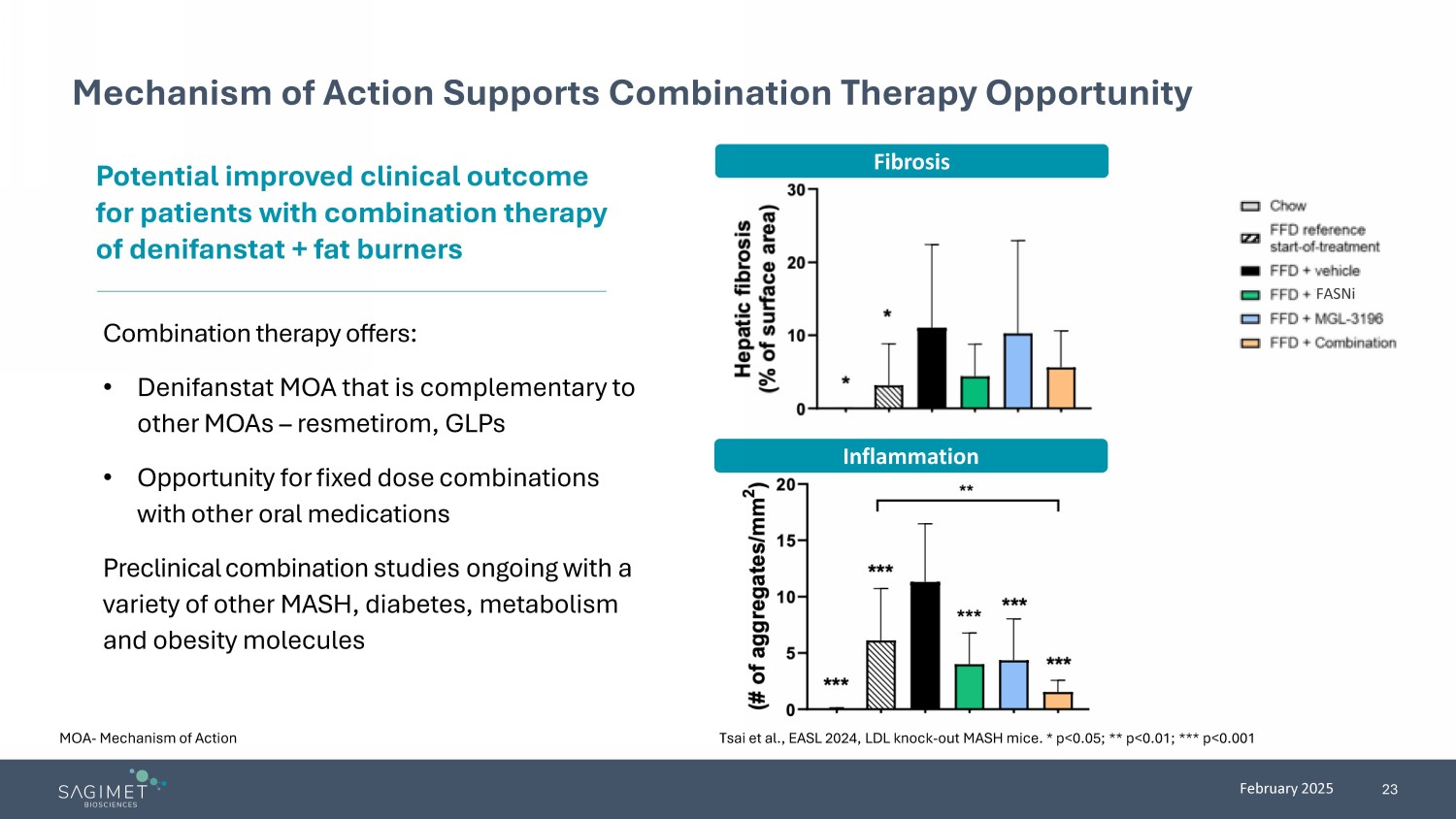 Mechanism of Action Supports Combination Therapy Opportunity

Potential improved clinical outcome for patients with combination therapy of denifanstat + fat burners

Combination therapy offers:

• Denifanstat MOA that is complementary to other MOAs – resmetirom, GLPs

• Opportunity for fixed dose combinations with other oral medications

Preclinical combination studies ongoing with a variety of other MASH, diabetes, metabolism and obesity molecules

Fibrosis

Hepatic fibrosis (% of surface area)

30
20
10
0

*
*

Chow
FFD reference start-of-treatment
FFD + vehicle
FFD + FASNi
FFD + MGL-3196
FFD + Combination

Inflammation

(# of aggregates/mm$^2$)

20
15
10
5
0

**
***
***
***
***
***

MOA- Mechanism of Action

Tsai et al., EASL 2024, LDL knock-out MASH mice. * p<0.05; ** p<0.01; *** p<0.001

SAGIMET BIOSCIENCES

February 2025 23